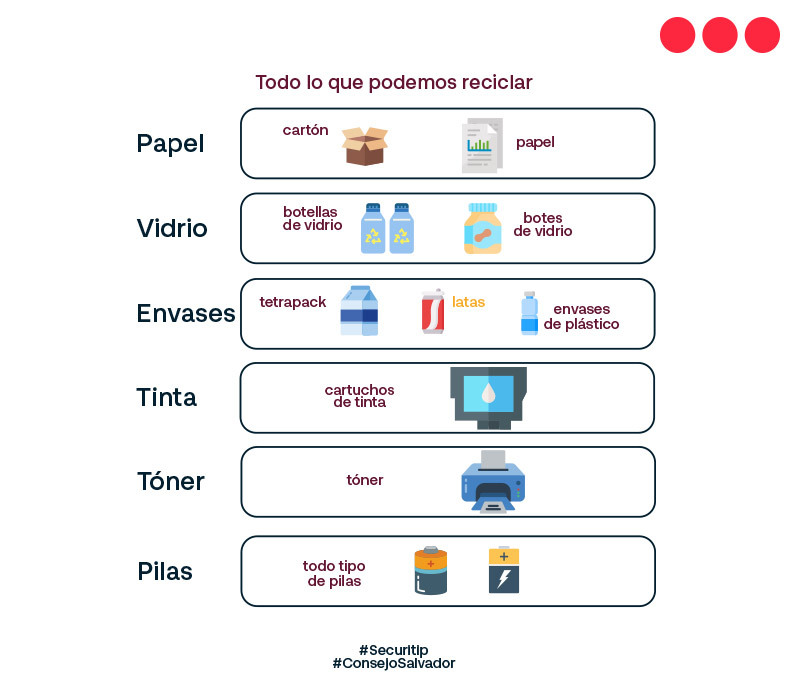 Todo lo que podemos reciclar

Papel
cartón
papel

Vidrio
botellas de vidrio
botes de vidrio

Envases
tetrapack
latas
envases de plástico

Tinta
cartuchos de tinta

Tóner
tóner

Pilas
todo tipo de pilas

#Securitip
#ConsejoSalvador